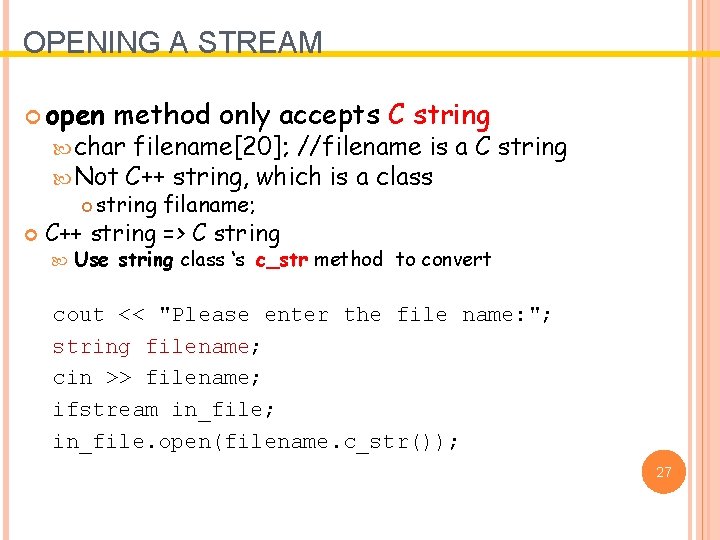 OPENING A STREAM

open method only accepts C string

char filename[20]; //filename is a C string

Not C++ string, which is a class

string filaname;

C++ string => C string

Use string class 's c_str method to convert

cout << "Please enter the file name:";
string filename;
cin >> filename;
ifstream in_file;
in_file.open(filename.c_str());

27